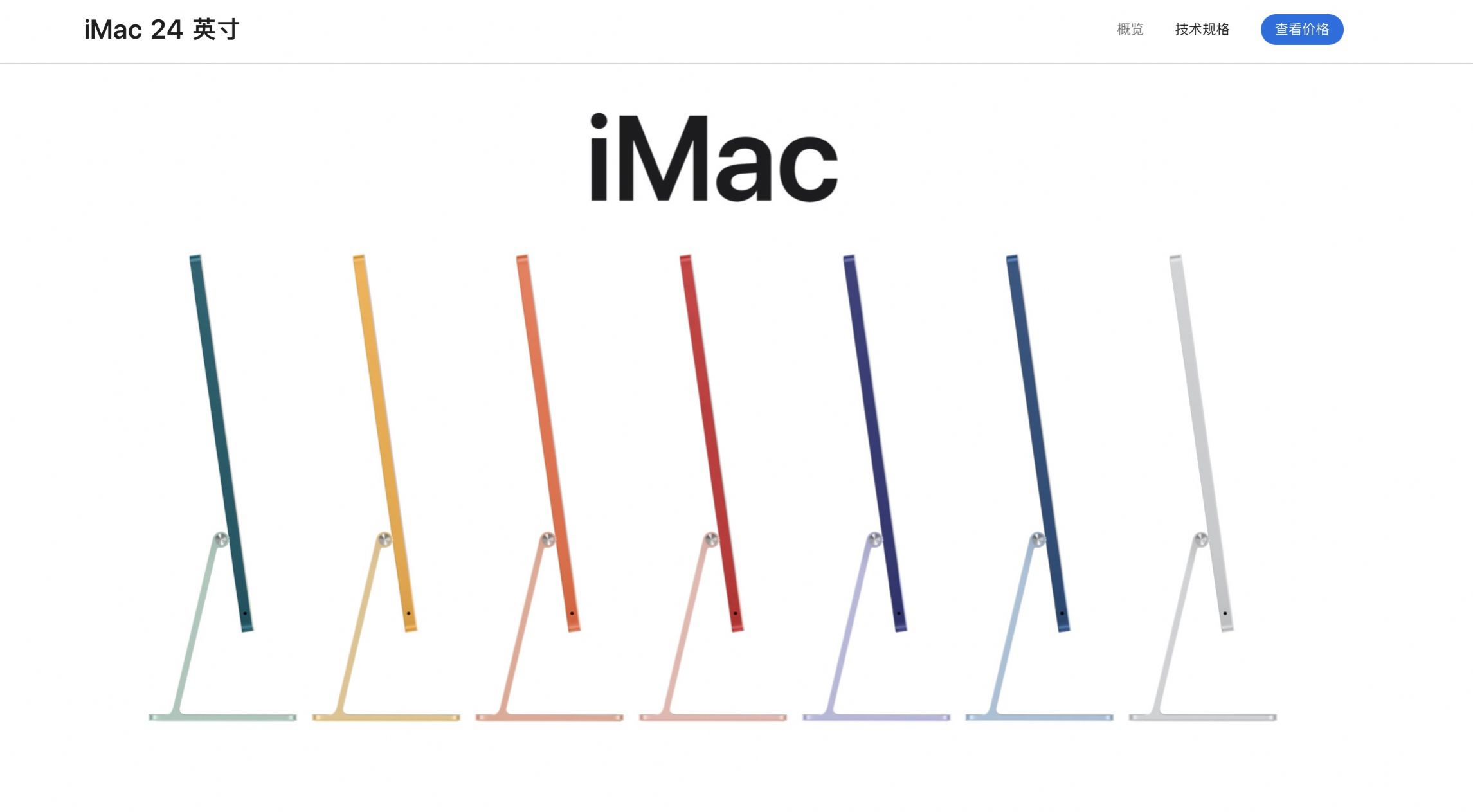 iMac 24 英寸

概览 技术规格 查看价格

iMac